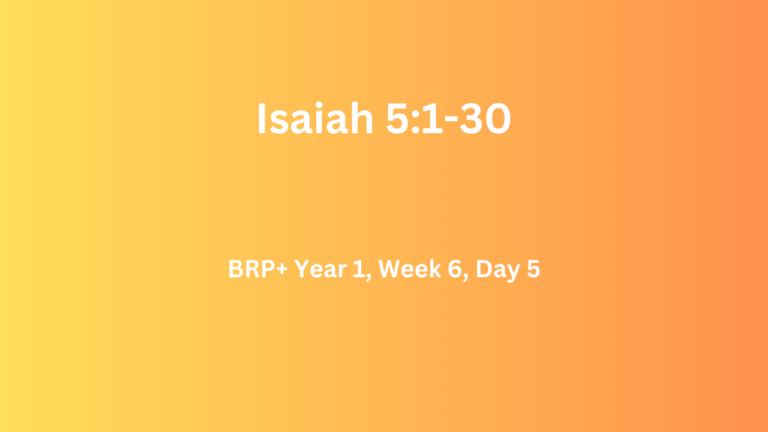 Isaiah 5:1-30

BRP+ Year 1, Week 6, Day 5